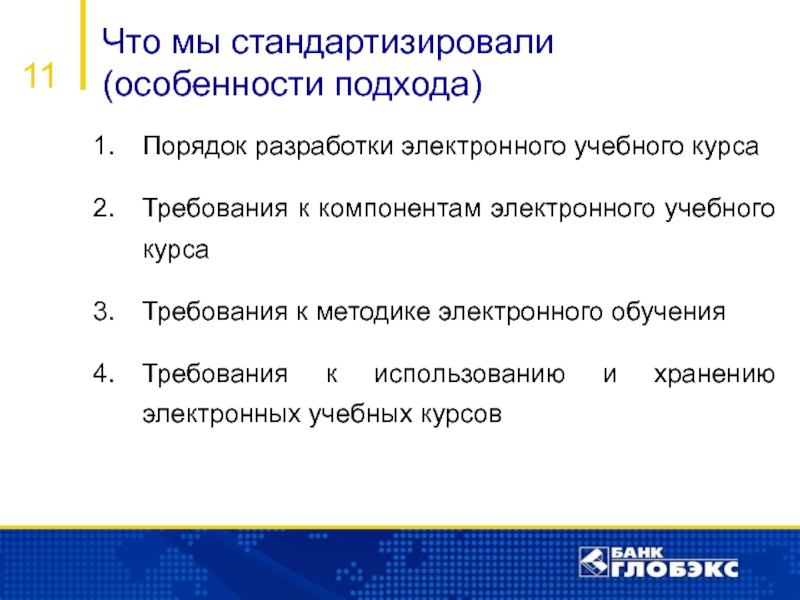 11

Что мы стандартизировали (особенности подхода)

1. Порядок разработки электронного учебного курса

2. Требования к компонентам электронного учебного курса

3. Требования к методике электронного обучения

4. Требования к использованию и хранению электронных учебных курсов

БАНК ГЛОБЭКС